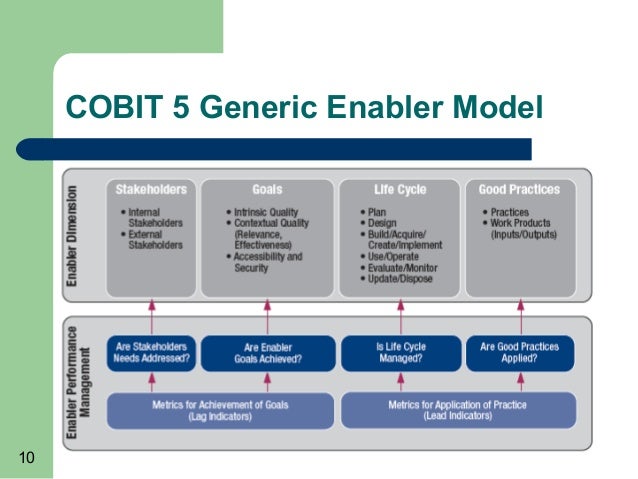 COBIT 5 Generic Enabler Model

Enabler Dimension

Stakeholders
• Internal Stakeholders
• External Stakeholders

Goals
• Intrinsic Quality
• Contextual Quality (Relevance, Effectiveness)
• Accessibility and Security

Life Cycle
• Plan
• Design
• Build/Acquire/ Create/Implement
• Use/Operate
• Evaluate/Monitor
• Update/Dispose

Good Practices
• Practices
• Work Products (Inputs/Outputs)

Enabler Performance Management

Are Stakeholders Needs Addressed?

Are Enabler Goals Achieved?

Is Life Cycle Managed?

Are Good Practices Applied?

Metrics for Achievement of Goals (Lag Indicators)

Metrics for Application of Practice (Lead Indicators)

10